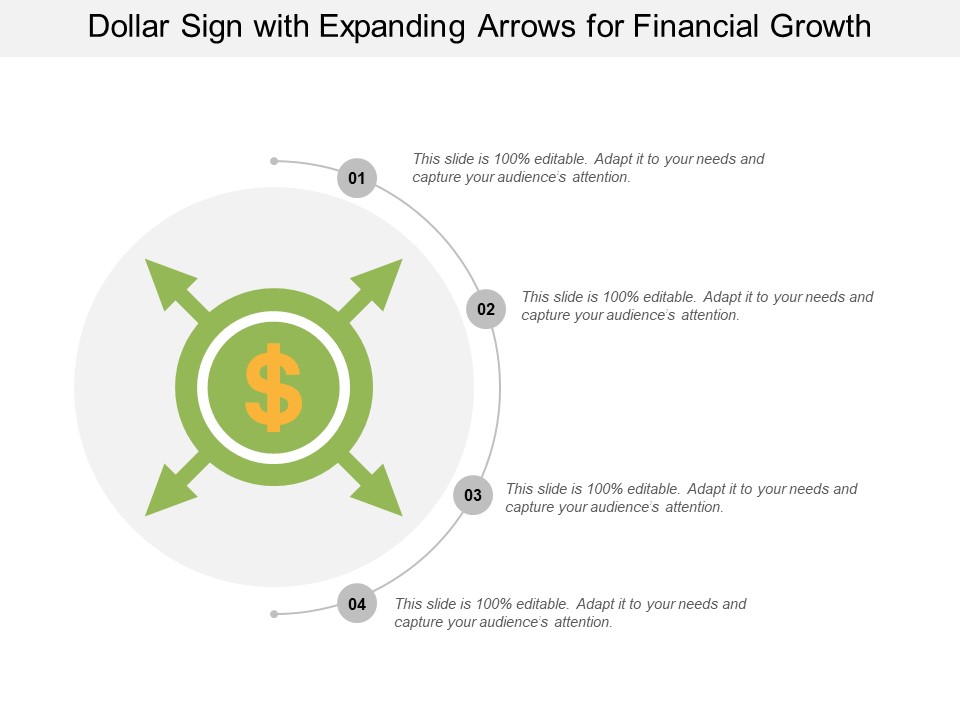 Dollar Sign with Expanding Arrows for Financial Growth

$

01
This slide is 100% editable. Adapt it to your needs and capture your audience's attention.

02
This slide is 100% editable. Adapt it to your needs and capture your audience's attention.

03
This slide is 100% editable. Adapt it to your needs and capture your audience's attention.

04
This slide is 100% editable. Adapt it to your needs and capture your audience's attention.